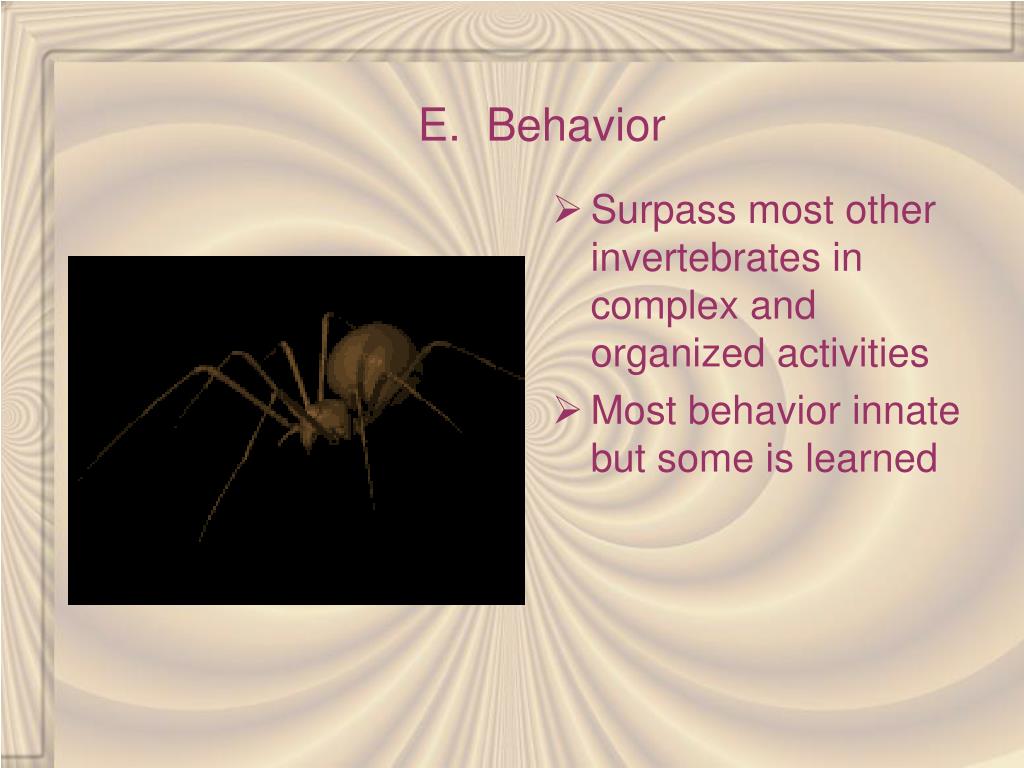 E. Behavior

➢ Surpass most other invertebrates in complex and organized activities

➢ Most behavior innate but some is learned